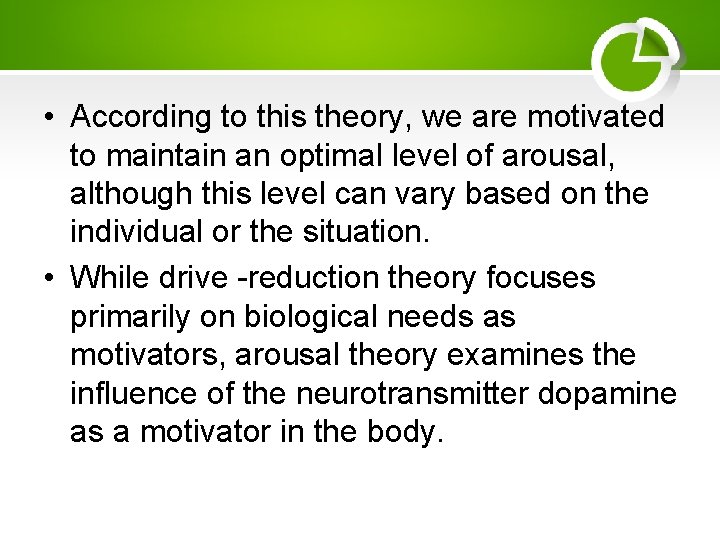 • According to this theory, we are motivated to maintain an optimal level of arousal, although this level can vary based on the individual or the situation.

• While drive -reduction theory focuses primarily on biological needs as motivators, arousal theory examines the influence of the neurotransmitter dopamine as a motivator in the body.